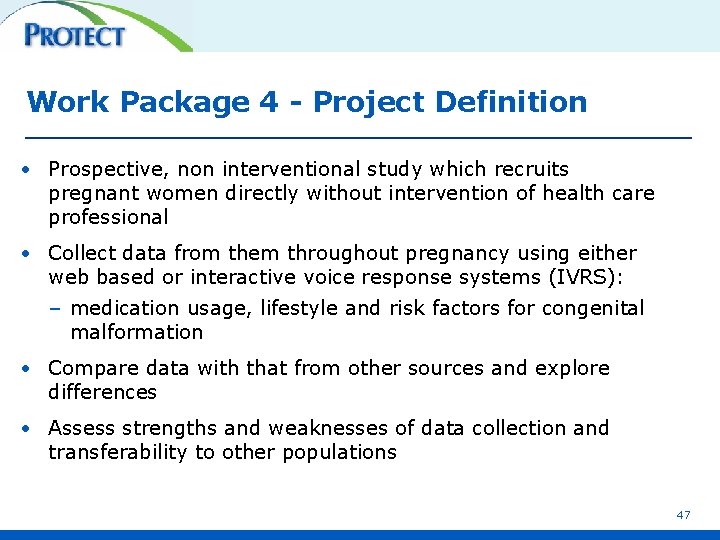 PROTECT

Work Package 4 - Project Definition

• Prospective, non interventional study which recruits pregnant women directly without intervention of health care professional

• Collect data from them throughout pregnancy using either web based or interactive voice response systems (IVRS):

– medication usage, lifestyle and risk factors for congenital malformation

• Compare data with that from other sources and explore differences

• Assess strengths and weaknesses of data collection and transferability to other populations

47